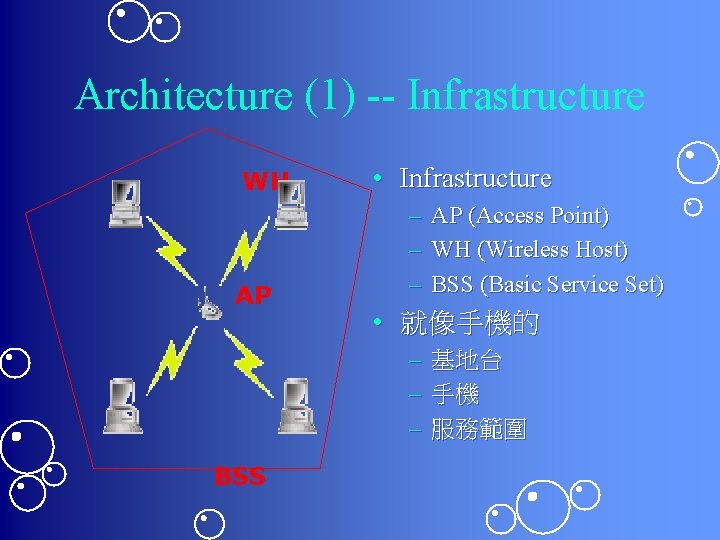 Architecture (1) -- Infrastructure

WH

AP

BSS

• Infrastructure
– AP (Access Point)
– WH (Wireless Host)
– BSS (Basic Service Set)
• 就像手機的
– 基地台
– 手機
– 服務範圍